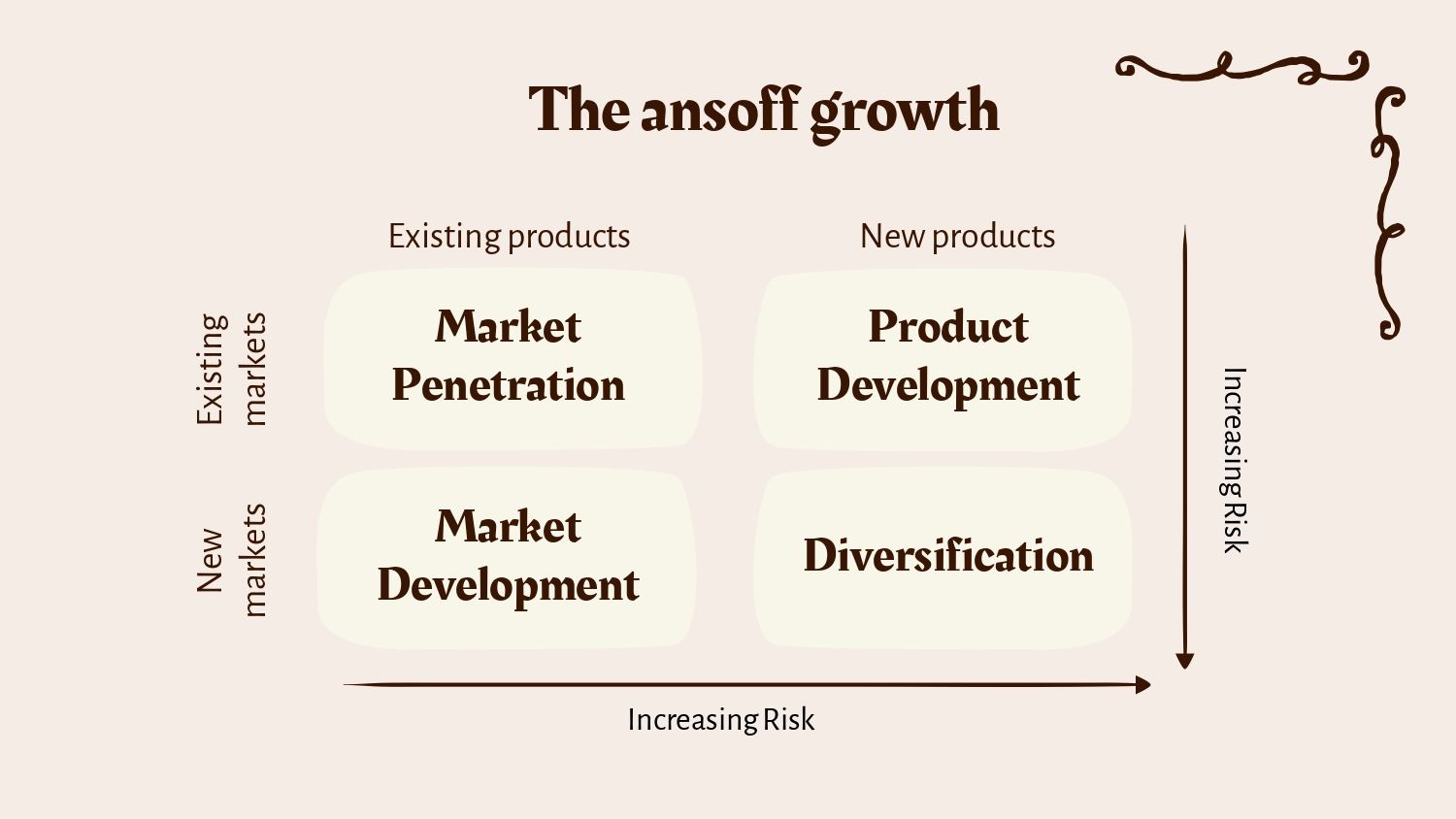 The ansoff growth

| | Existing products | New products |
|---|---|---|
| Existing markets | Market Penetration | Product Development |
| New markets | Market Development | Diversification |

Increasing Risk

Increasing Risk